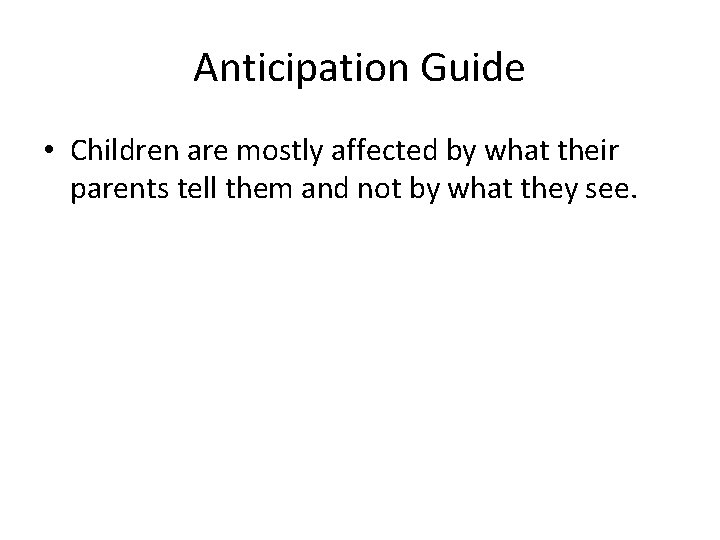 Anticipation Guide

• Children are mostly affected by what their parents tell them and not by what they see.